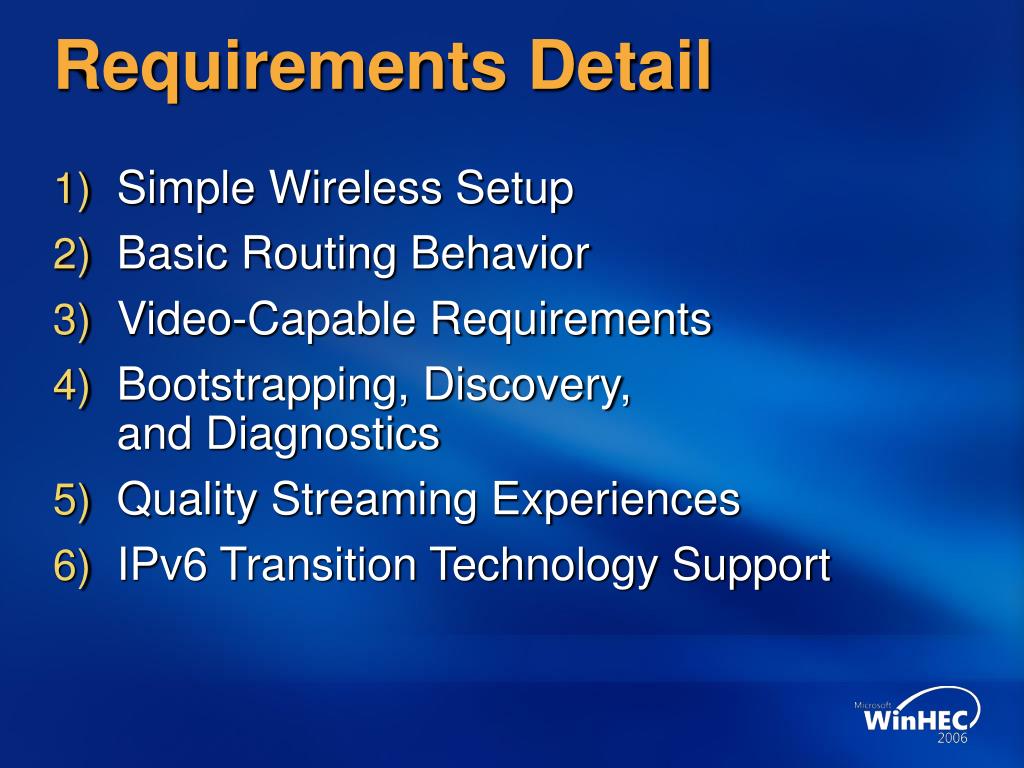 Requirements Detail

1) Simple Wireless Setup
2) Basic Routing Behavior
3) Video-Capable Requirements
4) Bootstrapping, Discovery, and Diagnostics
5) Quality Streaming Experiences
6) IPv6 Transition Technology Support

Microsoft WinHEC 2006